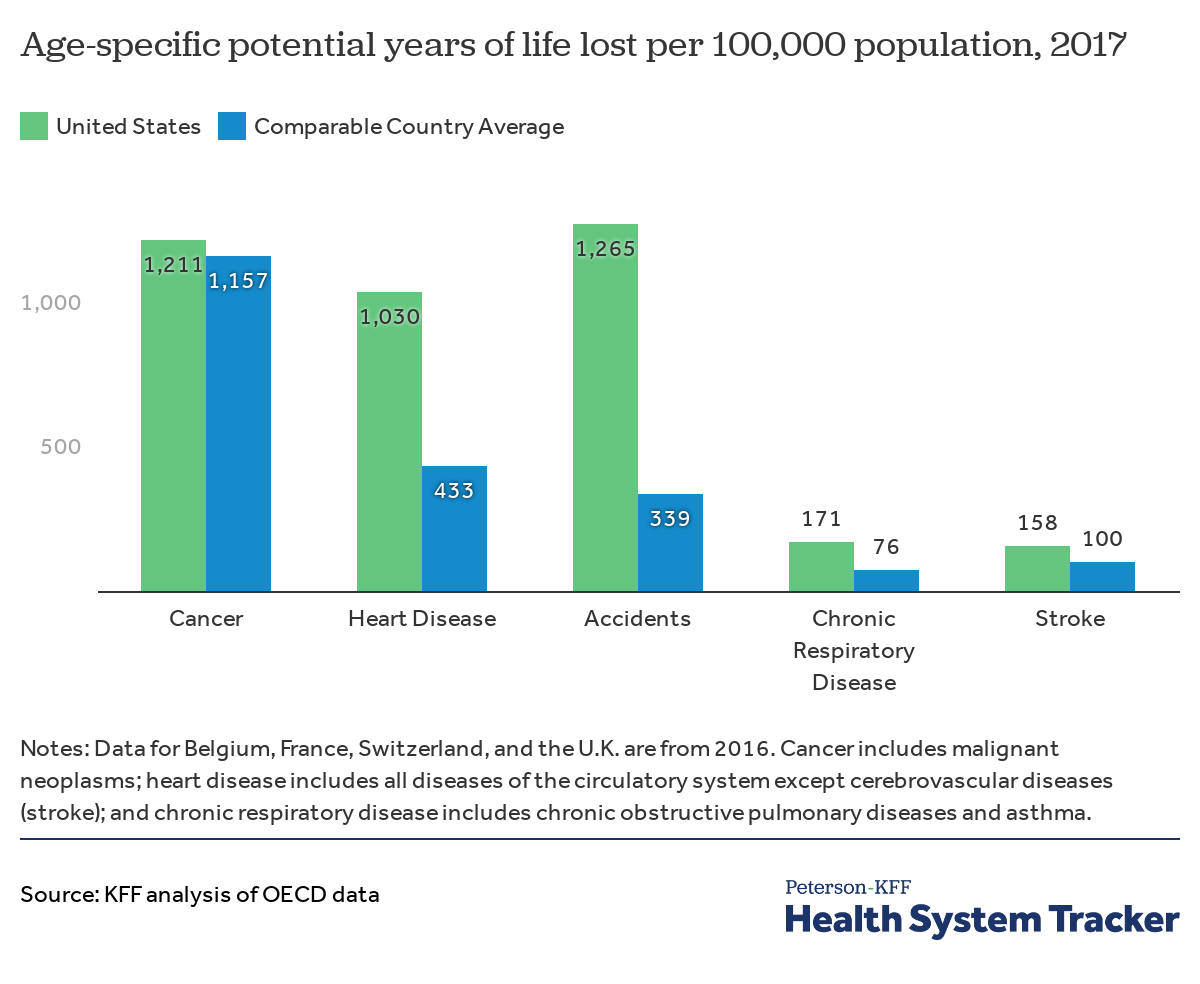 Age-specific potential years of life lost per 100,000 population, 2017

United States
Comparable Country Average

1,000
500

1,211
1,157
1,030
433
1,265
339
171
76
158
100

Cancer
Heart Disease
Accidents
Chronic Respiratory Disease
Stroke

Notes: Data for Belgium, France, Switzerland, and the U.K. are from 2016. Cancer includes malignant neoplasms; heart disease includes all diseases of the circulatory system except cerebrovascular diseases (stroke); and chronic respiratory disease includes chronic obstructive pulmonary diseases and asthma.

Source: KFF analysis of OECD data

Peterson-KFF
Health System Tracker